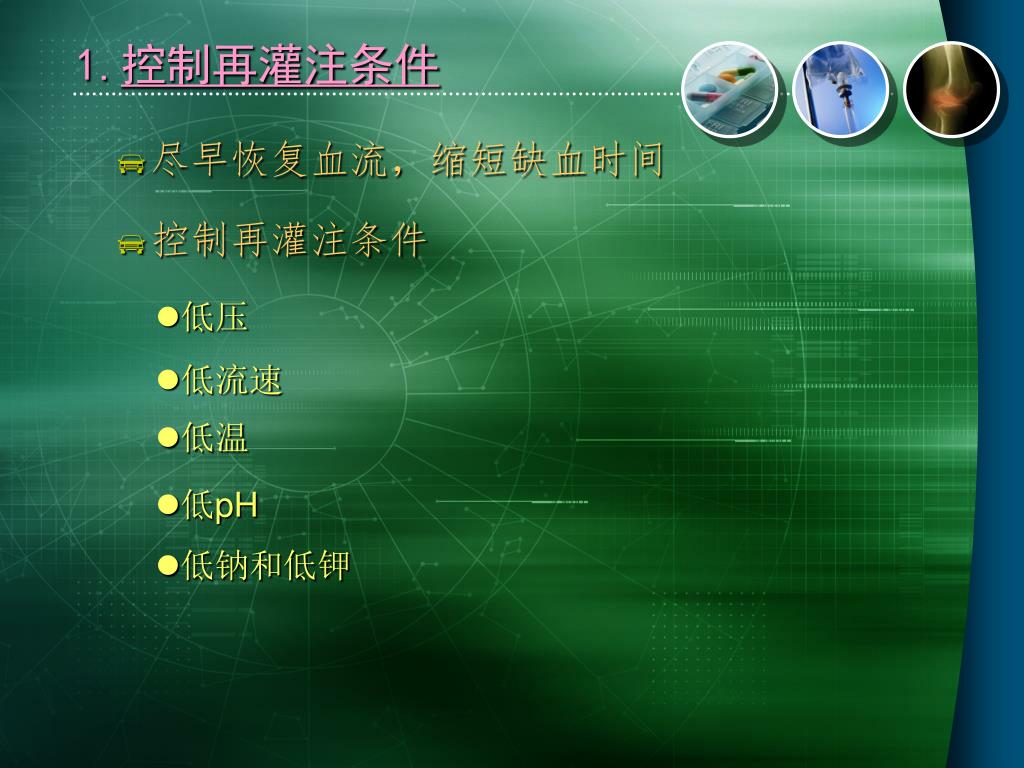 1. 控制再灌注条件

尽早恢复血流，缩短缺血时间

控制再灌注条件

●低压

●低流速

●低温

●低pH

●低钠和低钾